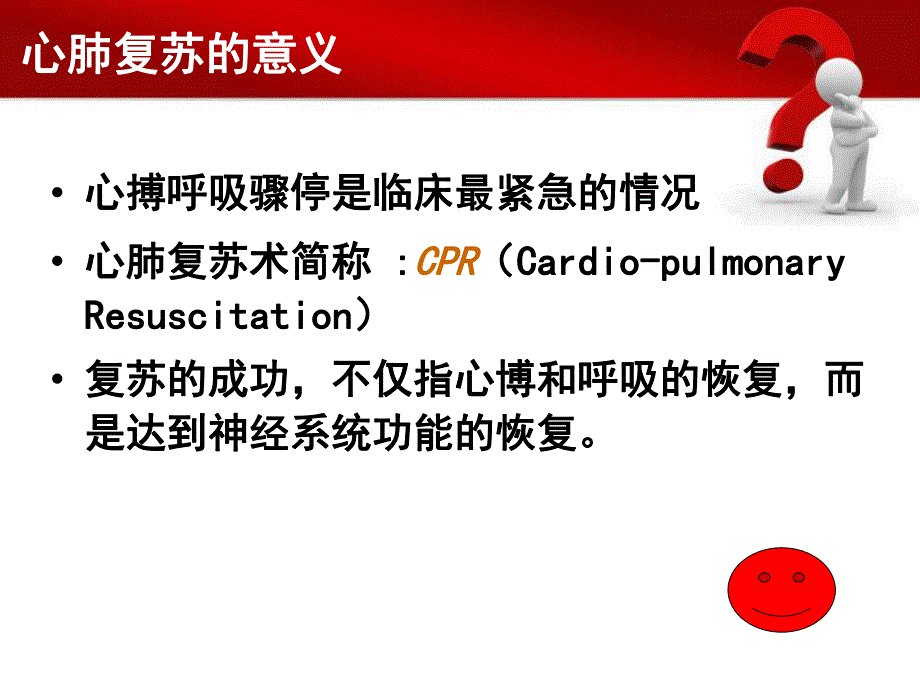 心肺复苏的意义

• 心搏呼吸骤停是临床最紧急的情况

• 心肺复苏术简称 :CPR（Cardio-pulmonary Resuscitation）

• 复苏的成功，不仅指心博和呼吸的恢复，而是达到神经系统功能的恢复。